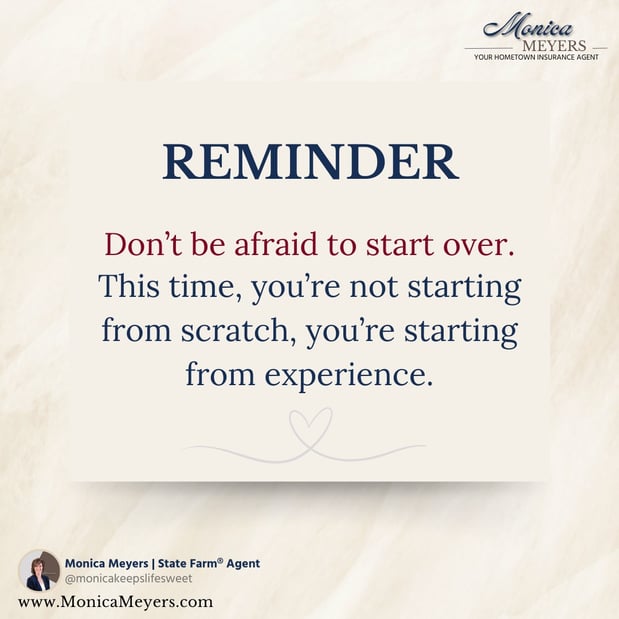 Monica
MEYERS
YOUR HOMETOWN INSURANCE AGENT

REMINDER

Don't be afraid to start over. This time, you're not starting from scratch, you're starting from experience.

Monica Meyers | State Farm® Agent
@monicakeepslifesweet
www.MonicaMeyers.com